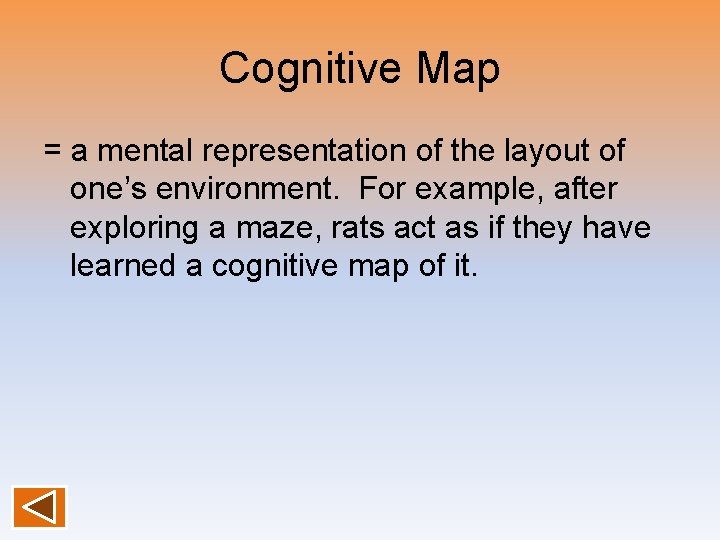 Cognitive Map

= a mental representation of the layout of one’s environment. For example, after exploring a maze, rats act as if they have learned a cognitive map of it.